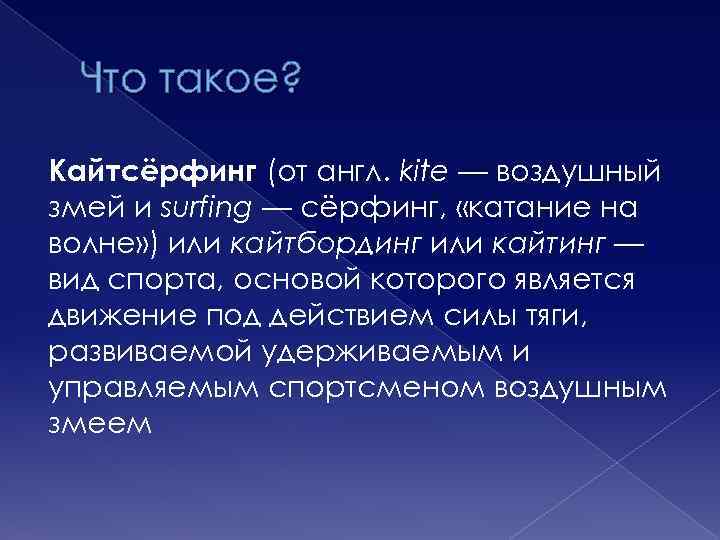 Что такое?

Кайтсёрфинг (от англ. kite — воздушный змей и surfing — сёрфинг, «катание на волне») или кайтбординг или кайтинг — вид спорта, основой которого является движение под действием силы тяги, развиваемой удерживаемым и управляемым спортсменом воздушным змеем